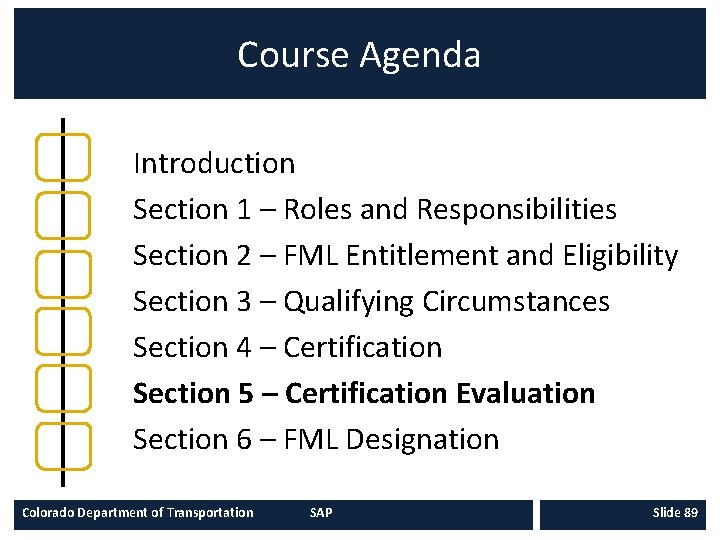 Course Agenda

Introduction
Section 1 – Roles and Responsibilities
Section 2 – FML Entitlement and Eligibility
Section 3 – Qualifying Circumstances
Section 4 – Certification
Section 5 – Certification Evaluation
Section 6 – FML Designation

Colorado Department of Transportation SAP Slide 89